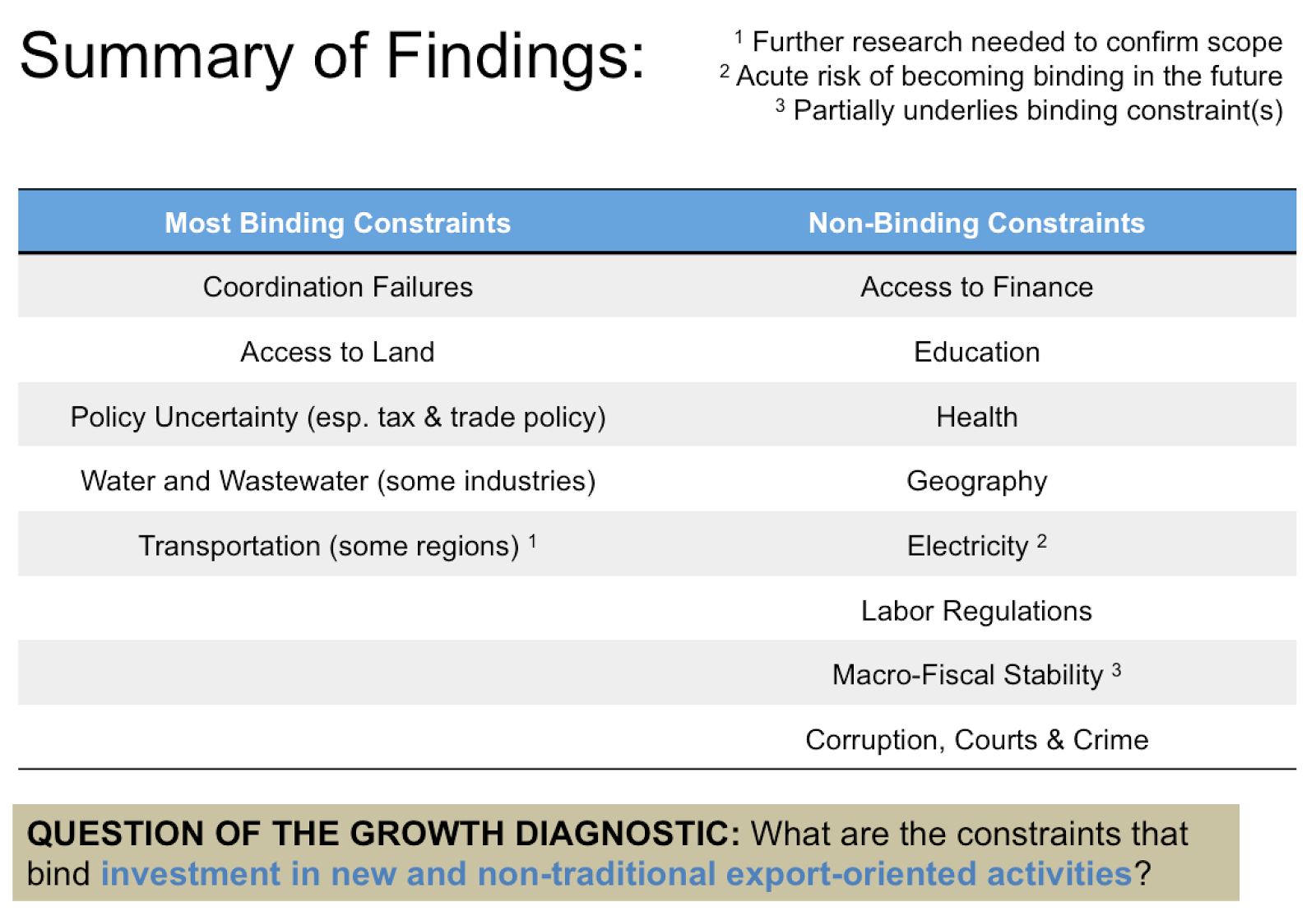 Summary of Findings:

$^1$ Further research needed to confirm scope
$^2$ Acute risk of becoming binding in the future
$^3$ Partially underlies binding constraint(s)

| Most Binding Constraints | Non-Binding Constraints |
|---|---|
| Coordination Failures | Access to Finance |
| Access to Land | Education |
| Policy Uncertainty (esp. tax & trade policy) | Health |
| Water and Wastewater (some industries) | Geography |
| Transportation (some regions) $^1$ | Electricity $^2$ |
| | Labor Regulations |
| | Macro-Fiscal Stability $^3$ |
| | Corruption, Courts & Crime |

QUESTION OF THE GROWTH DIAGNOSTIC: What are the constraints that bind investment in new and non-traditional export-oriented activities?